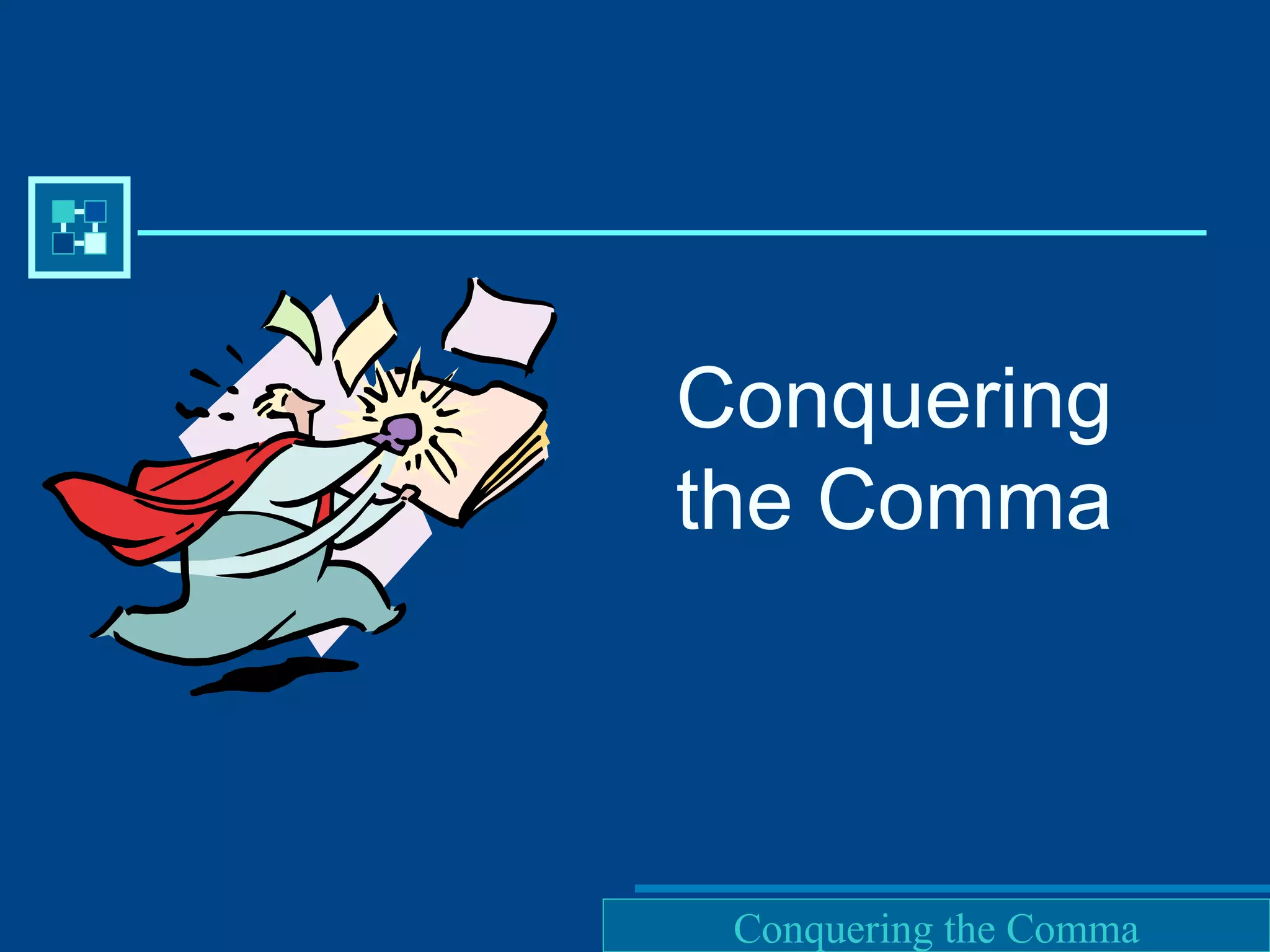 Conquering the Comma

Conquering the Comma